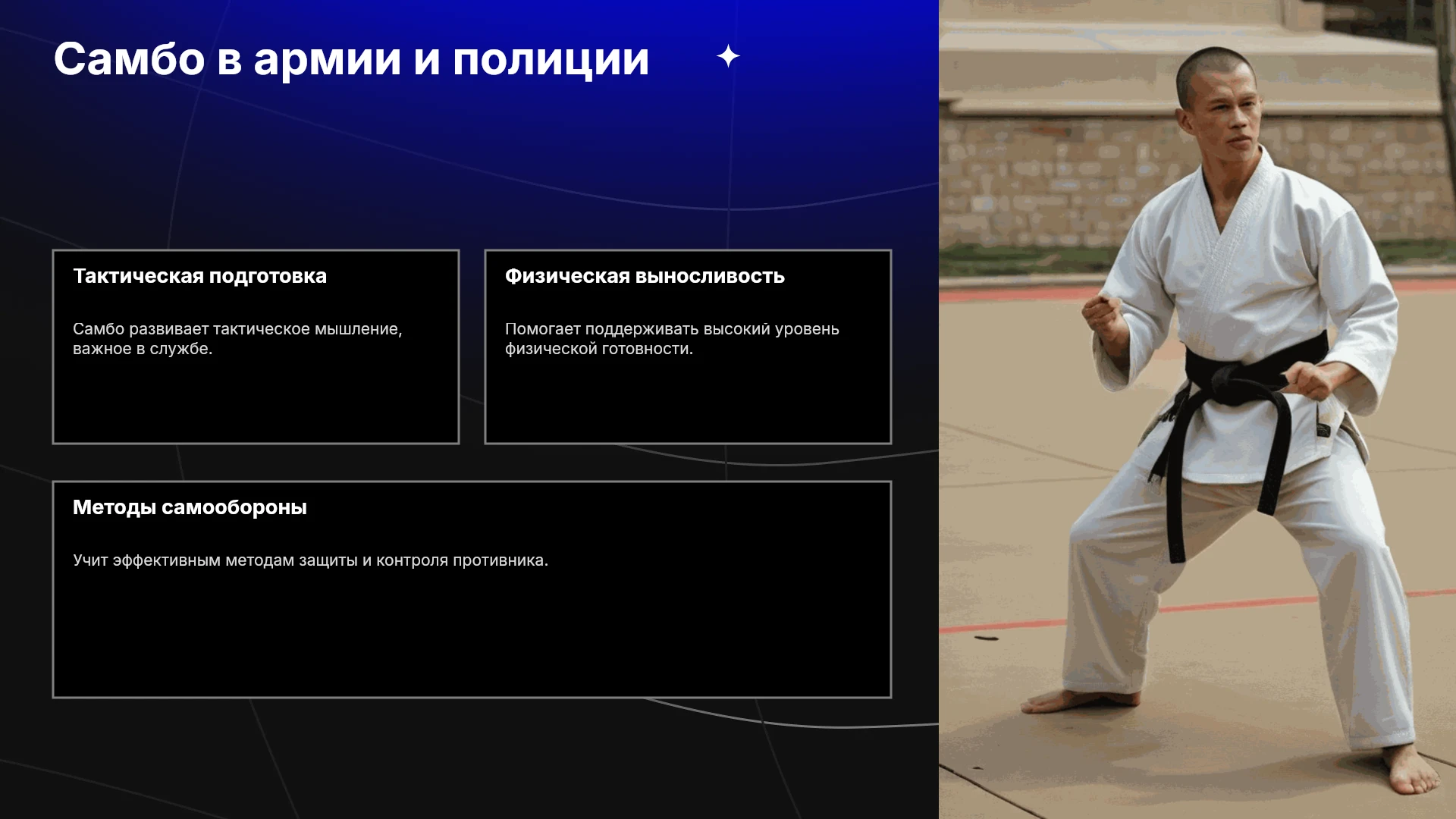 Самбо в армии и полиции

Тактическая подготовка

Самбо развивает тактическое мышление, важное в службе.

Физическая выносливость

Помогает поддерживать высокий уровень физической готовности.

Методы самообороны

Учит эффективным методам защиты и контроля противника.